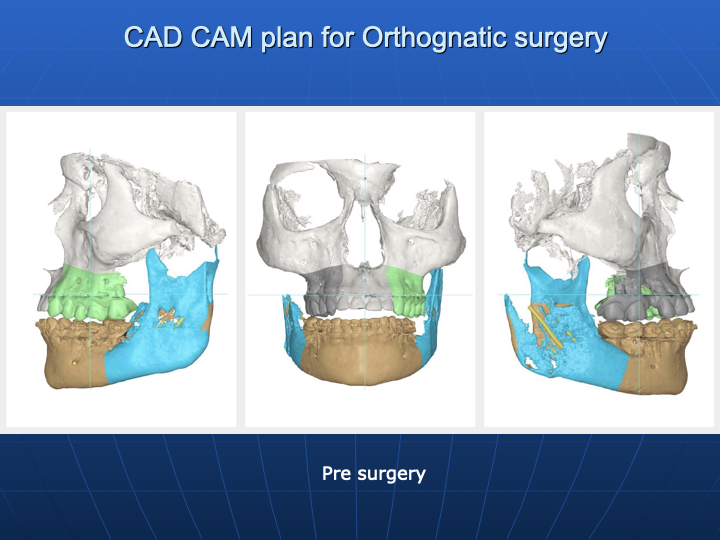 CAD CAM plan for Orthognatic surgery

Pre surgery